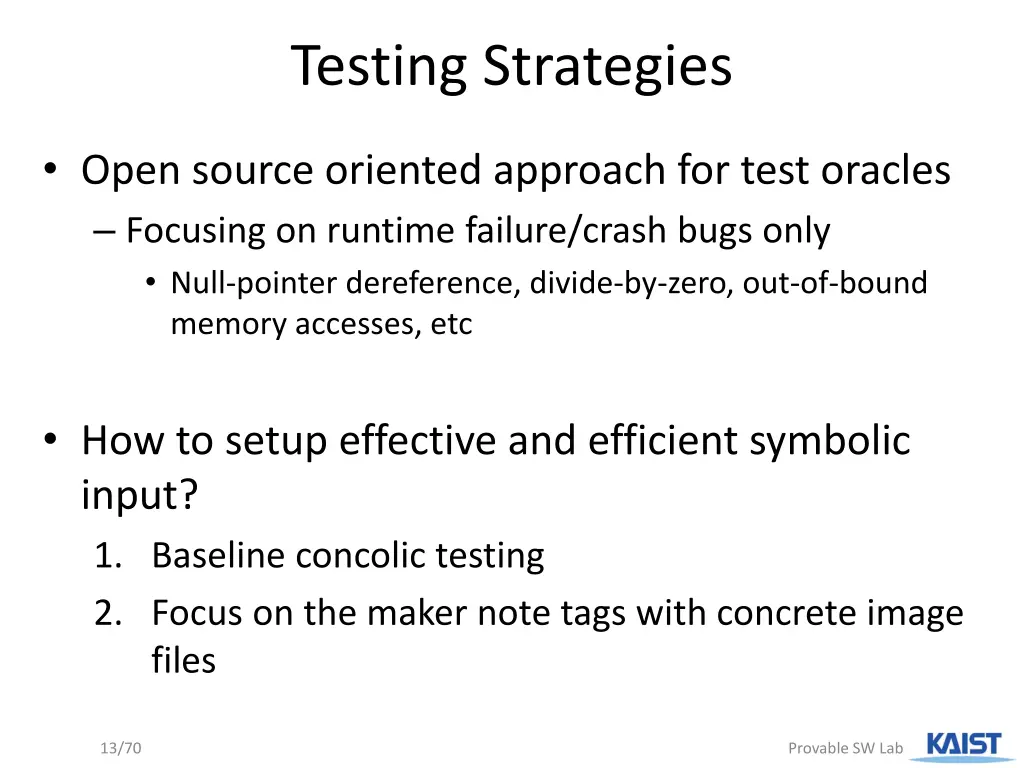 Testing Strategies

• Open source oriented approach for test oracles
– Focusing on runtime failure/crash bugs only
• Null-pointer dereference, divide-by-zero, out-of-bound memory accesses, etc

• How to setup effective and efficient symbolic input?
1. Baseline concolic testing
2. Focus on the maker note tags with concrete image files

13/70

Provable SW Lab KAIST